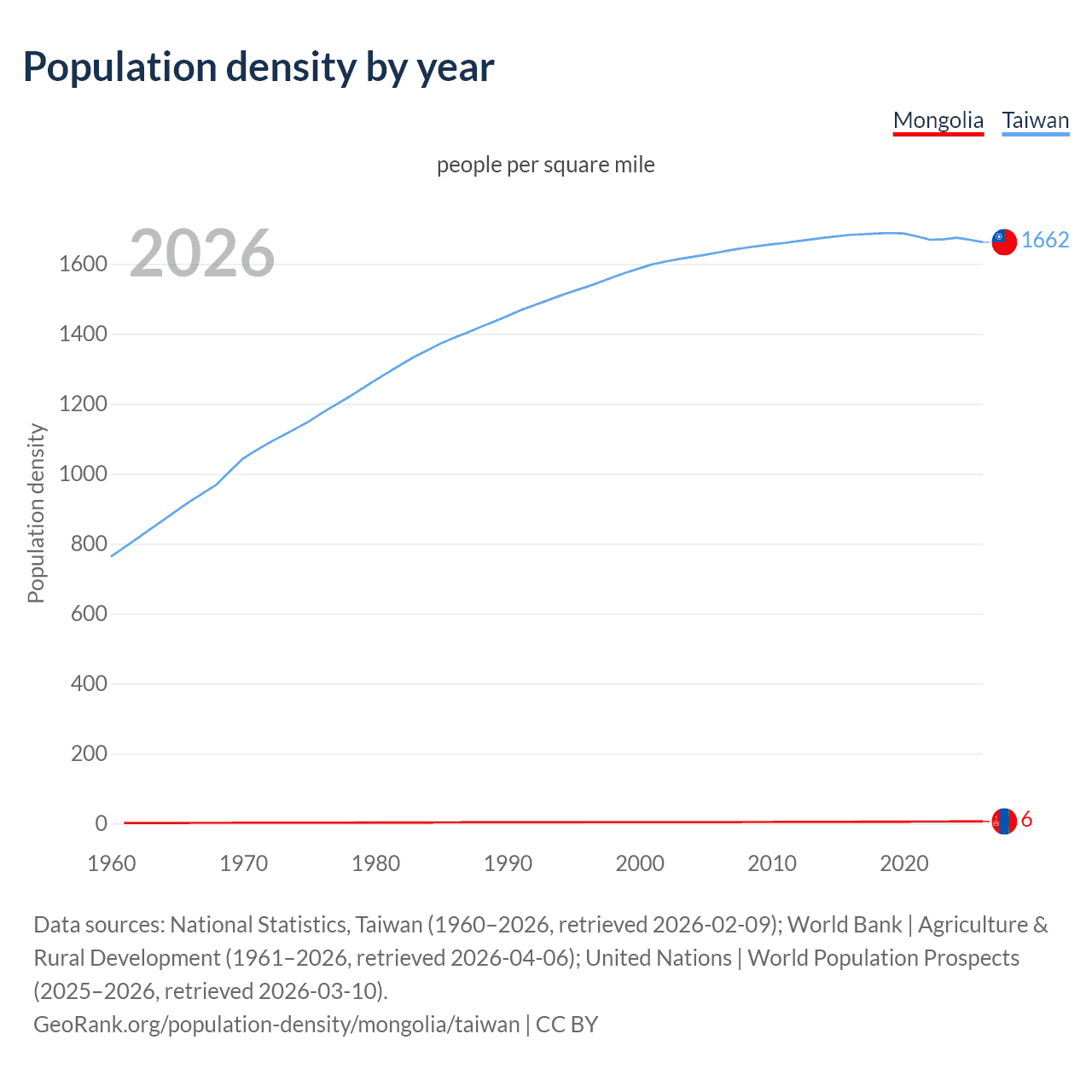 Population density by year

Mongolia Taiwan

people per square mile

2026

Population density

1600
1400
1200
1000
800
600
400
200
0

1662

6

1960 1970 1980 1990 2000 2010 2020

Data sources: National Statistics, Taiwan (1960–2026, retrieved 2026-02-09); World Bank | Agriculture & Rural Development (1961–2026, retrieved 2026-04-06); United Nations | World Population Prospects (2025–2026, retrieved 2026-03-10).
GeoRank.org/population-density/mongolia/taiwan | CC BY